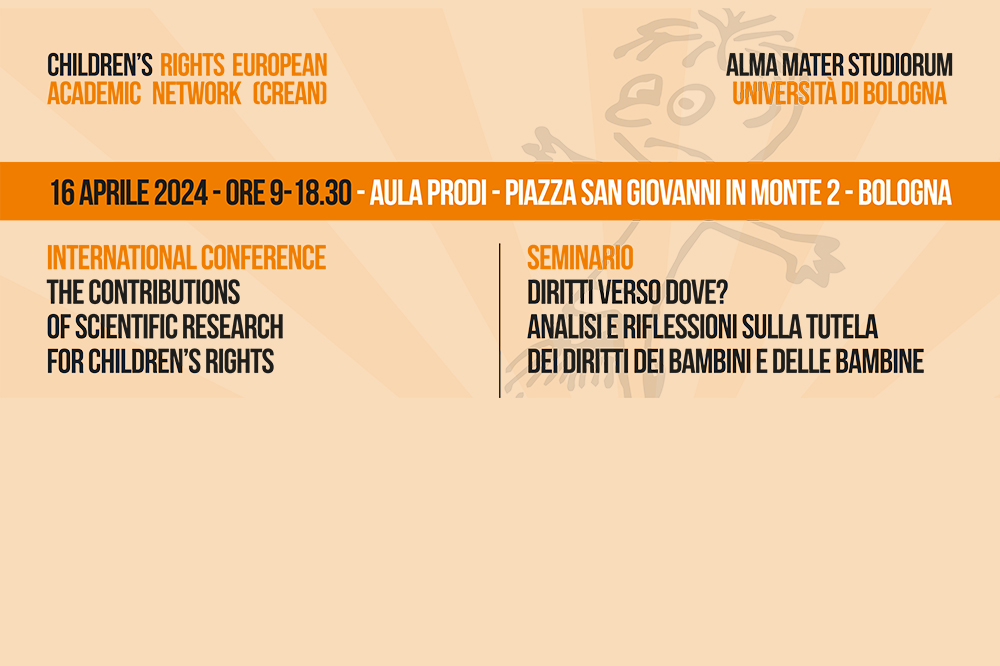 CHILDREN'S RIGHTS EUROPEAN ACADEMIC NETWORK (CREAN)

ALMA MATER STUDIORUM
UNIVERSITÀ DI BOLOGNA

16 APRILE 2024 - ORE 9-18.30 - AULA PRODI - PIAZZA SAN GIOVANNI IN MONTE 2 - BOLOGNA

INTERNATIONAL CONFERENCE
THE CONTRIBUTIONS OF SCIENTIFIC RESEARCH FOR CHILDREN'S RIGHTS

SEMINARIO
DIRITTI VERSO DOVE?
ANALISI E RIFLESSIONI SULLA TUTELA DEI DIRITTI DEI BAMBINI E DELLE BAMBINE